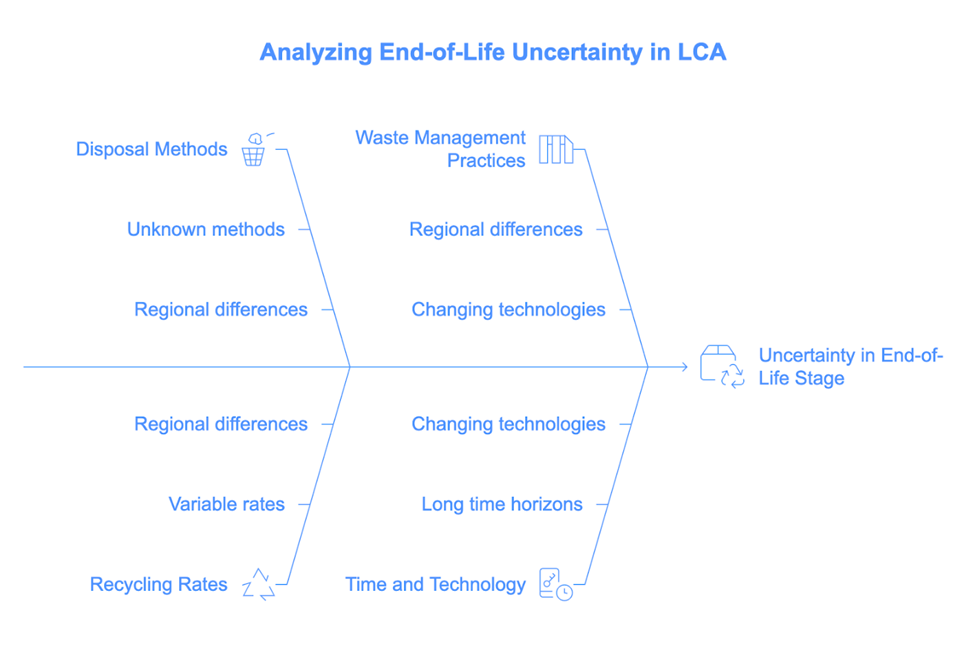 Analyzing End-of-Life Uncertainty in LCA

Disposal Methods

Unknown methods

Regional differences

Waste Management Practices

Regional differences

Changing technologies

Uncertainty in End-of-Life Stage

Regional differences

Variable rates

Recycling Rates

Changing technologies

Long time horizons

Time and Technology